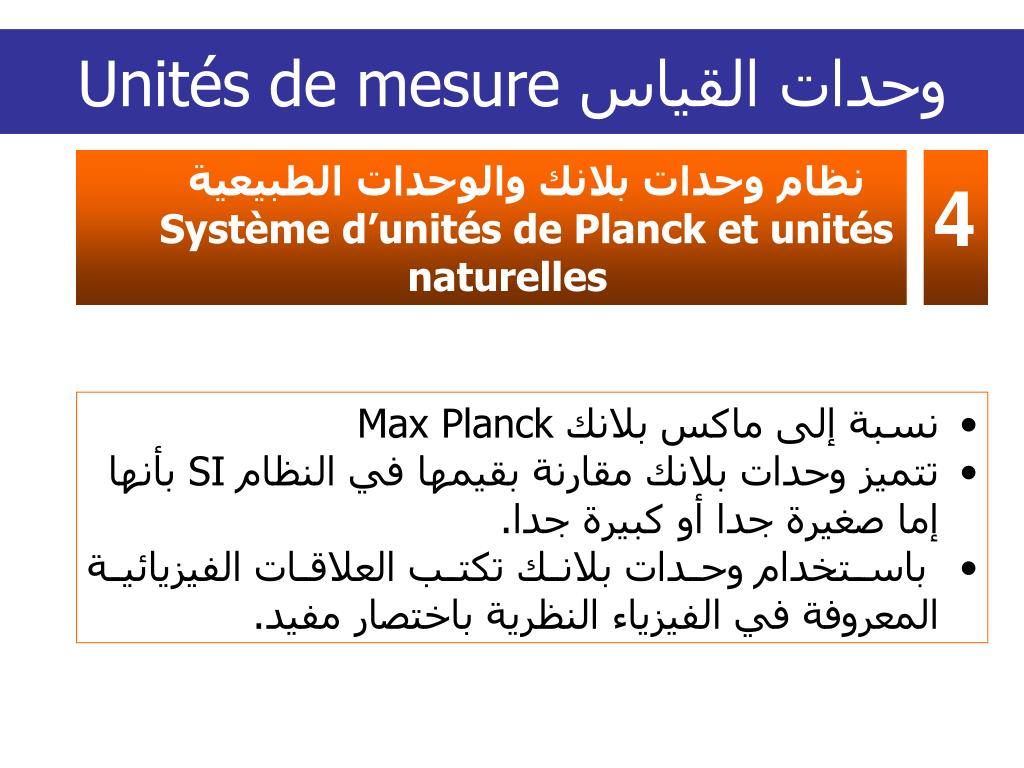 Unités de mesure وحدات القياس

4

نظام وحدات بلانك والوحدات الطبيعية
Système d’unités de Planck et unités naturelles

• نسبة إلى ماكس بلانك Max Planck
• تتميز وحدات بلانك مقارنة بقيمها في النظام SI بأنها إما صغيرة جدا أو كبيرة جدا.
• باستخدام وحدات بلانك تكتب العلاقات الفيزيائية المعروفة في الفيزياء النظرية باختصار مفيد.